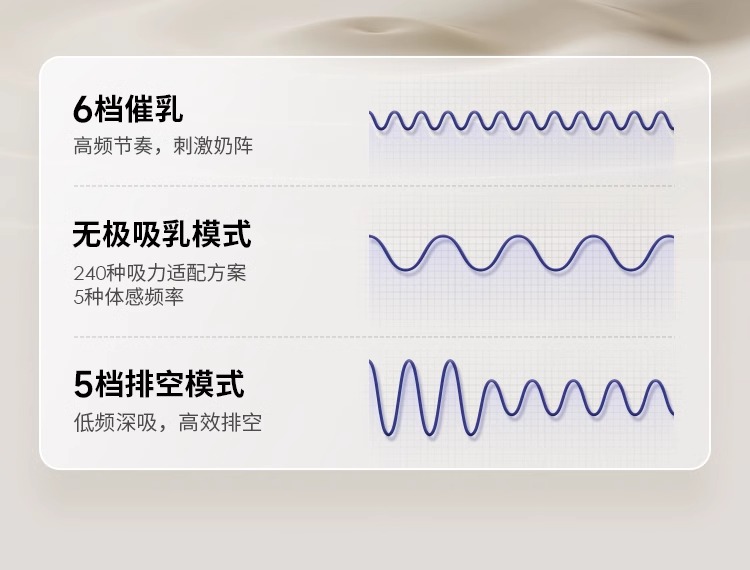 6档催乳
高频节奏，刺激奶阵

无极吸乳模式
240种吸力适配方案
5种体感频率

5档排空模式
低频深吸，高效排空